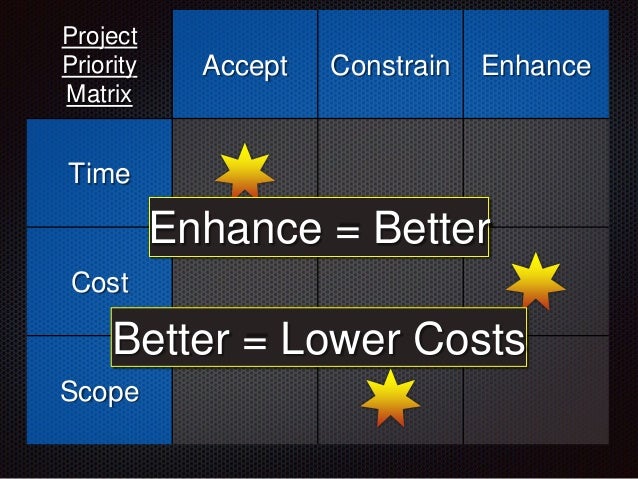 | Project Priority Matrix | Accept | Constrain | Enhance |
|---|---|---|---|
| Time | | | |
| Cost | | | |
| Scope | | | |

Enhance = Better

Better = Lower Costs